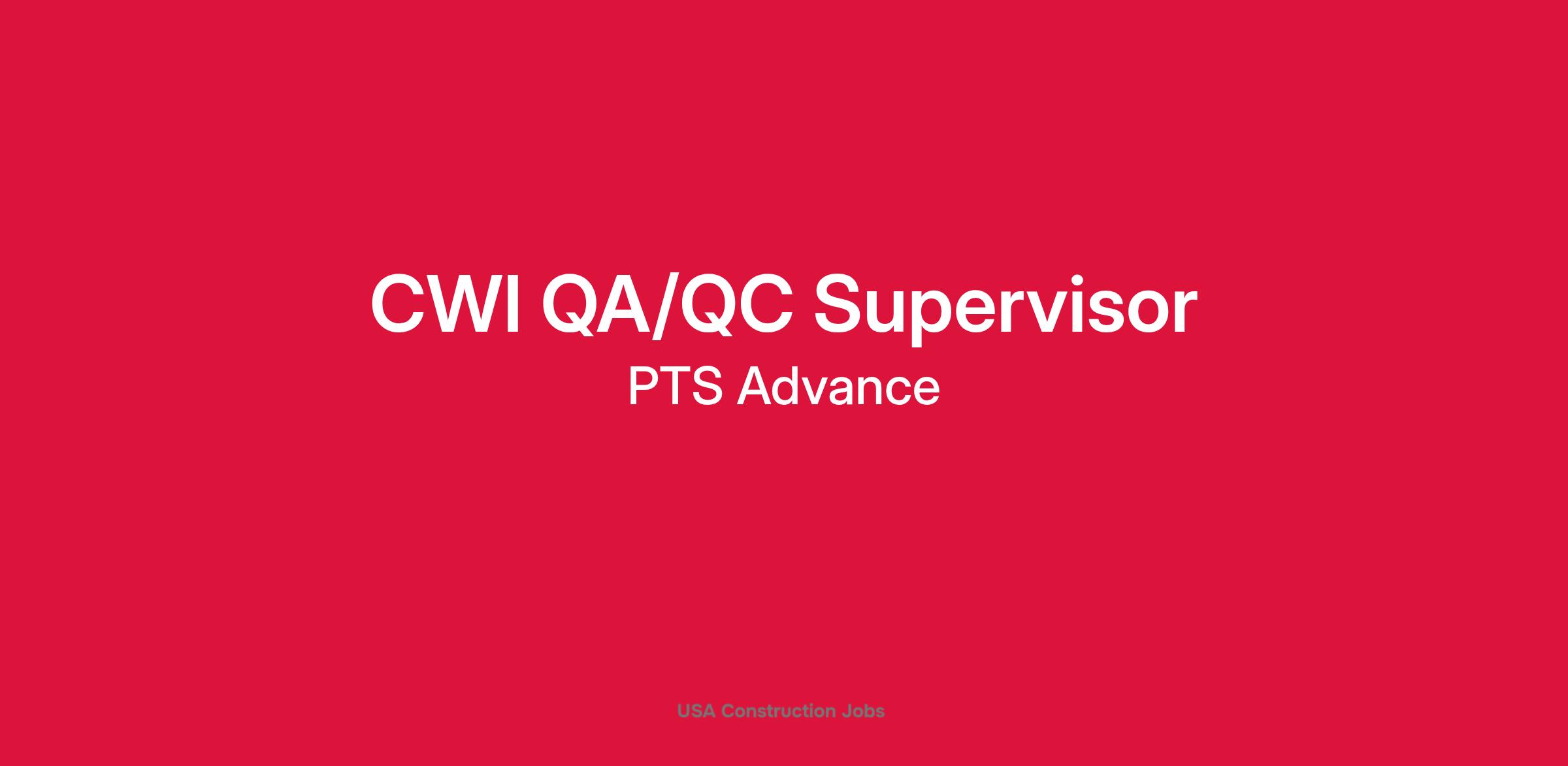 CWI QA/QC Supervisor
PTS Advance

USA Construction Jobs